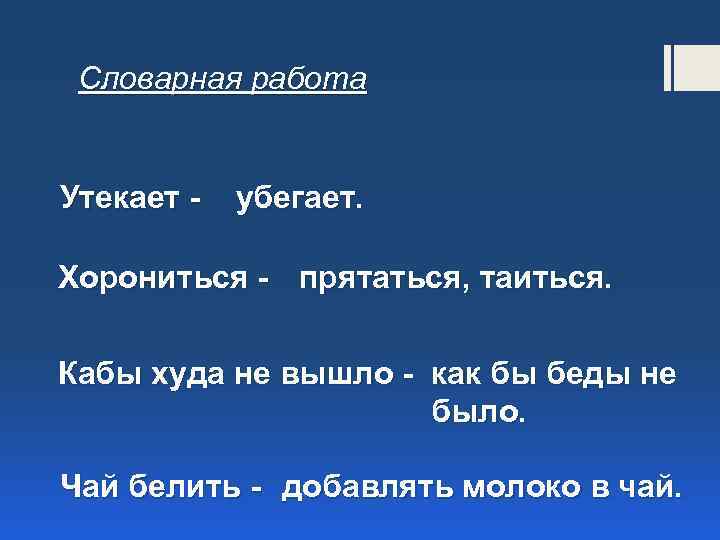 Словарная работа

Утекает - убегает.

Хорониться - прятаться, таиться.

Кабы худа не вышло - как бы беды не было.

Чай белить - добавлять молоко в чай.